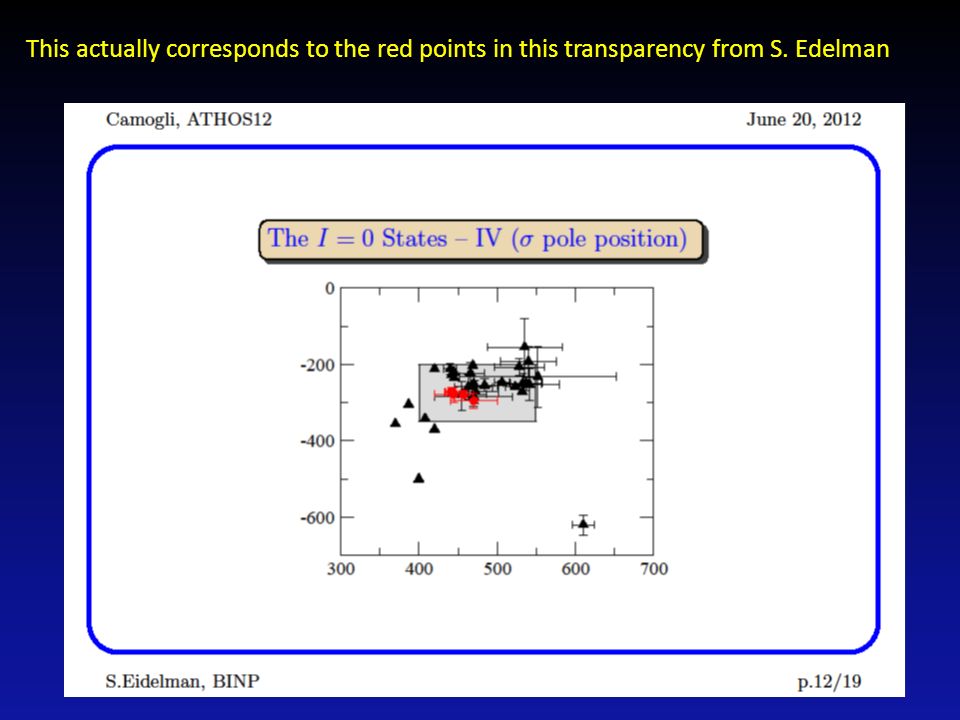 This actually corresponds to the red points in this transparency from S. Edelman

Camogli, ATHOS12

June 20, 2012

The $I = 0$ States – IV ($\sigma$ pole position)

0
-200
-400
-600
300
400
500
600
700

S.Eidelman, BINP

p.12/19